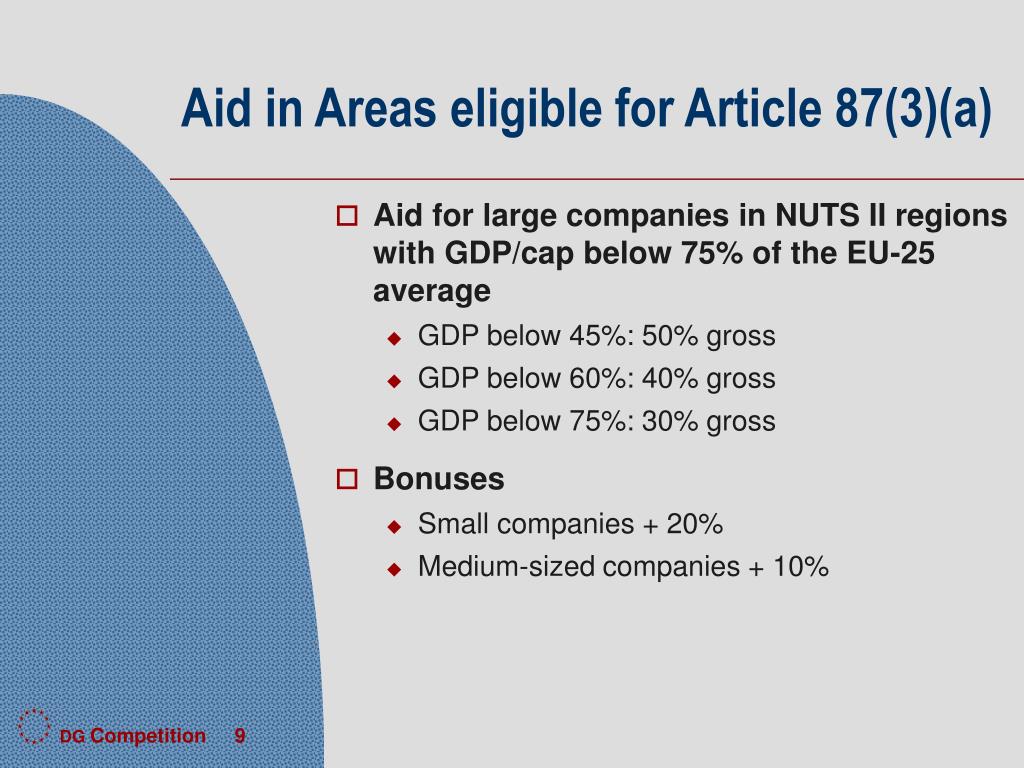 Aid in Areas eligible for Article 87(3)(a)

Aid for large companies in NUTS II regions with GDP/cap below 75% of the EU-25 average

GDP below 45%: 50% gross

GDP below 60%: 40% gross

GDP below 75%: 30% gross

Bonuses

Small companies + 20%

Medium-sized companies + 10%

DG Competition 9